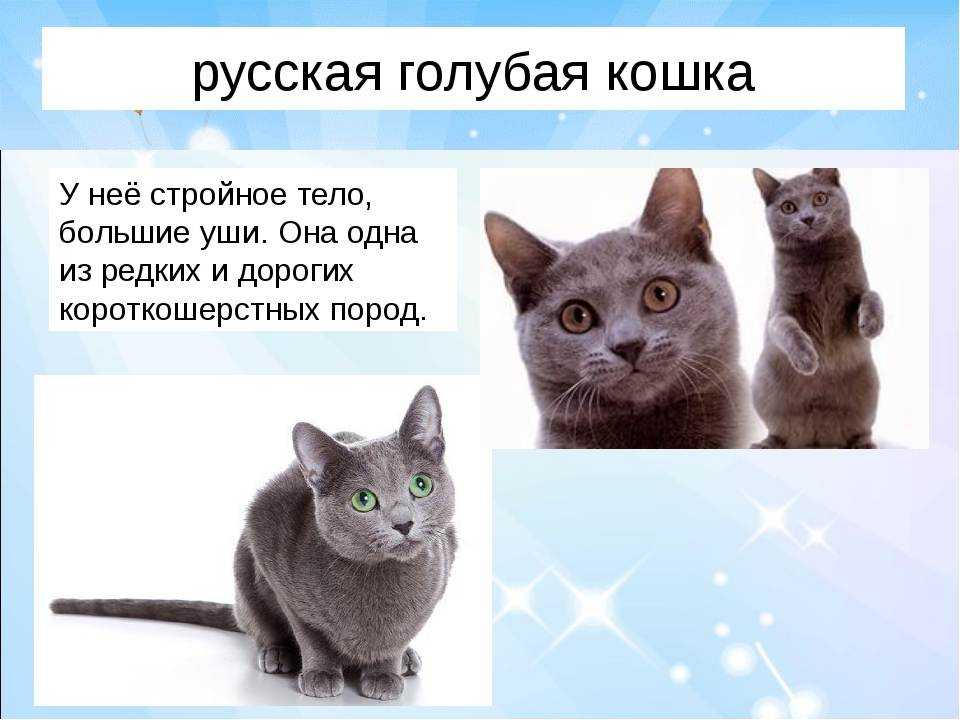 русская голубая кошка

У неё стройное тело, большие уши. Она одна из редких и дорогих короткошерстных пород.